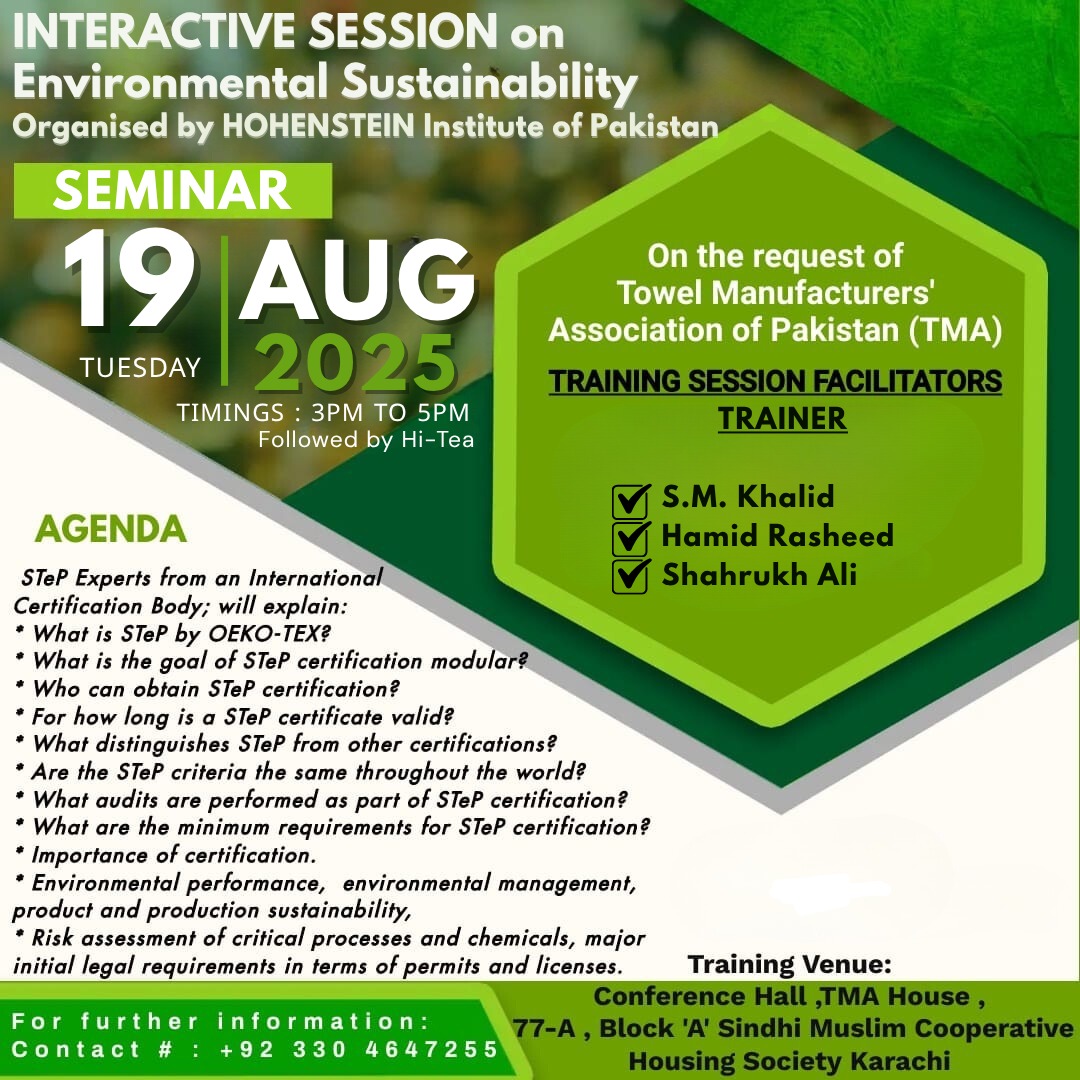 INTERACTIVE SESSION on Environmental Sustainability
Organised by HOHENSTEIN Institute of Pakistan

SEMINAR

19 TUESDAY AUG 2025

TIMINGS : 3PM TO 5PM
Followed by Hi-Tea

On the request of Towel Manufacturers' Association of Pakistan (TMA)

TRAINING SESSION FACILITATORS
TRAINER

S.M. Khalid
Hamid Rasheed
Shahrukh Ali

AGENDA

STeP Experts from an International Certification Body; will explain:
* What is STeP by OEKO-TEX?
* What is the goal of STeP certification modular?
* Who can obtain STeP certification?
* For how long is a STeP certificate valid?
* What distinguishes STeP from other certifications?
* Are the STeP criteria the same throughout the world?
* What audits are performed as part of STeP certification?
* What are the minimum requirements for STeP certification?
* Importance of certification.
* Environmental performance, environmental management, product and production sustainability,
* Risk assessment of critical processes and chemicals, major initial legal requirements in terms of permits and licenses.

Training Venue:
Conference Hall ,TMA House ,
77-A , Block 'A' Sindhi Muslim Cooperative Housing Society Karachi

For further information:
Contact # : +92 330 4647255